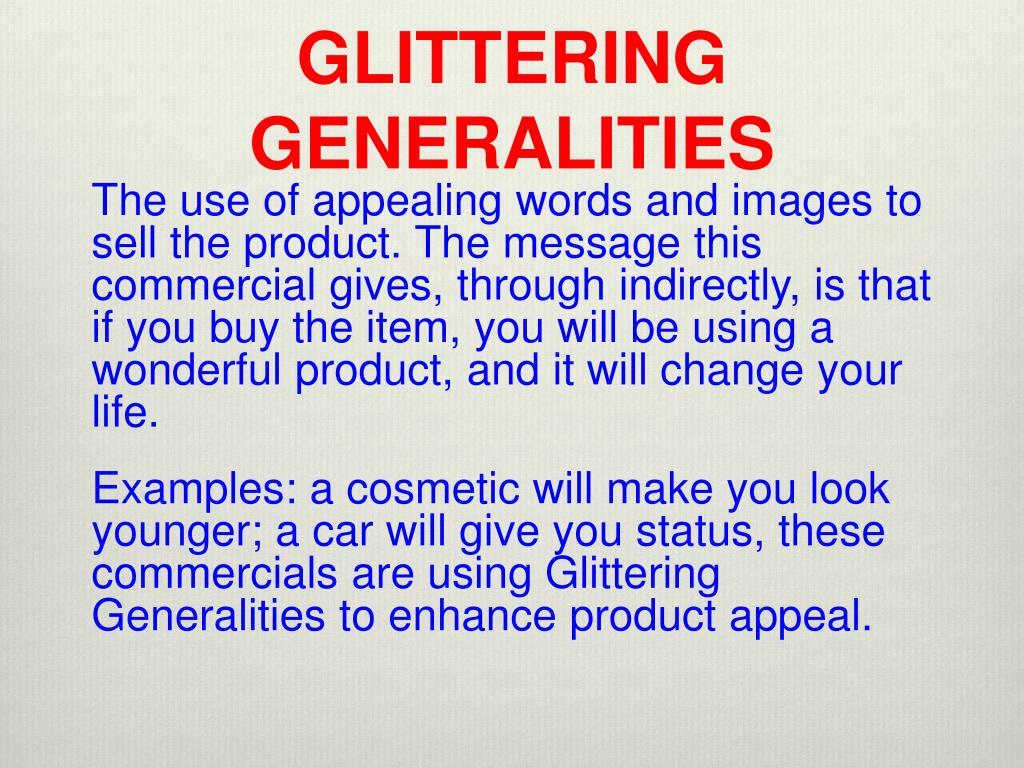 GLITTERING GENERALITIES

The use of appealing words and images to sell the product. The message this commercial gives, through indirectly, is that if you buy the item, you will be using a wonderful product, and it will change your life.

Examples: a cosmetic will make you look younger; a car will give you status, these commercials are using Glittering Generalities to enhance product appeal.